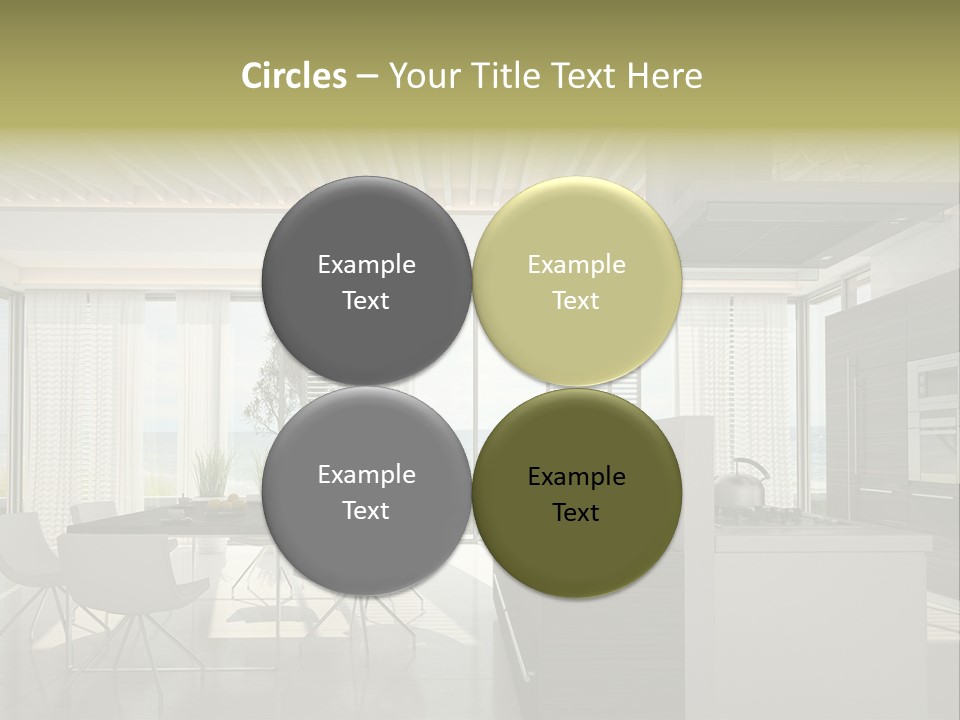 Circles – Your Title Text Here

Example Text

Example Text

Example Text

Example Text